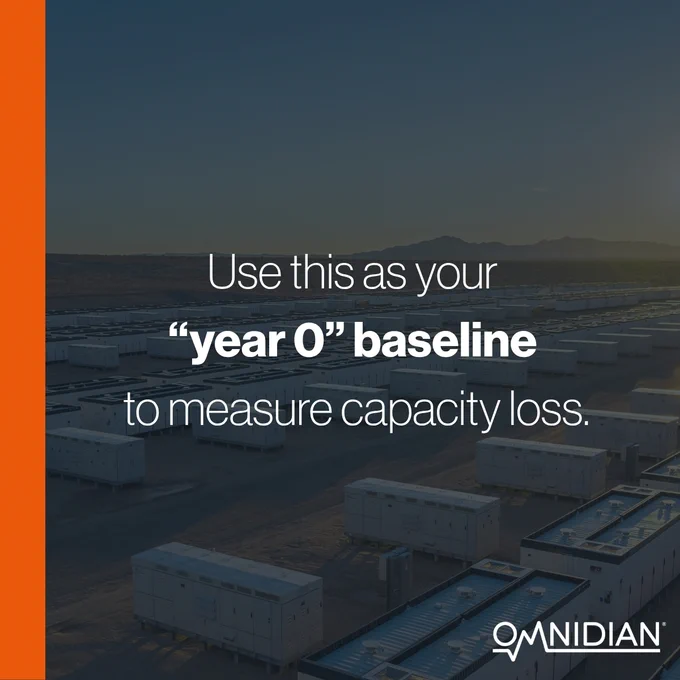 Use this as your
“year 0” baseline
to measure capacity loss.

OMNIDIAN